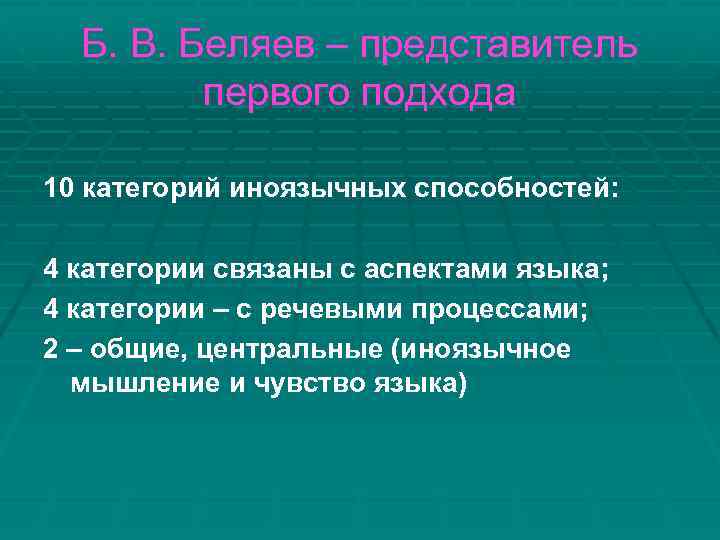 Б. В. Беляев – представитель первого подхода

10 категорий иноязычных способностей:

4 категории связаны с аспектами языка;
4 категории – с речевыми процессами;
2 – общие, центральные (иноязычное мышление и чувство языка)